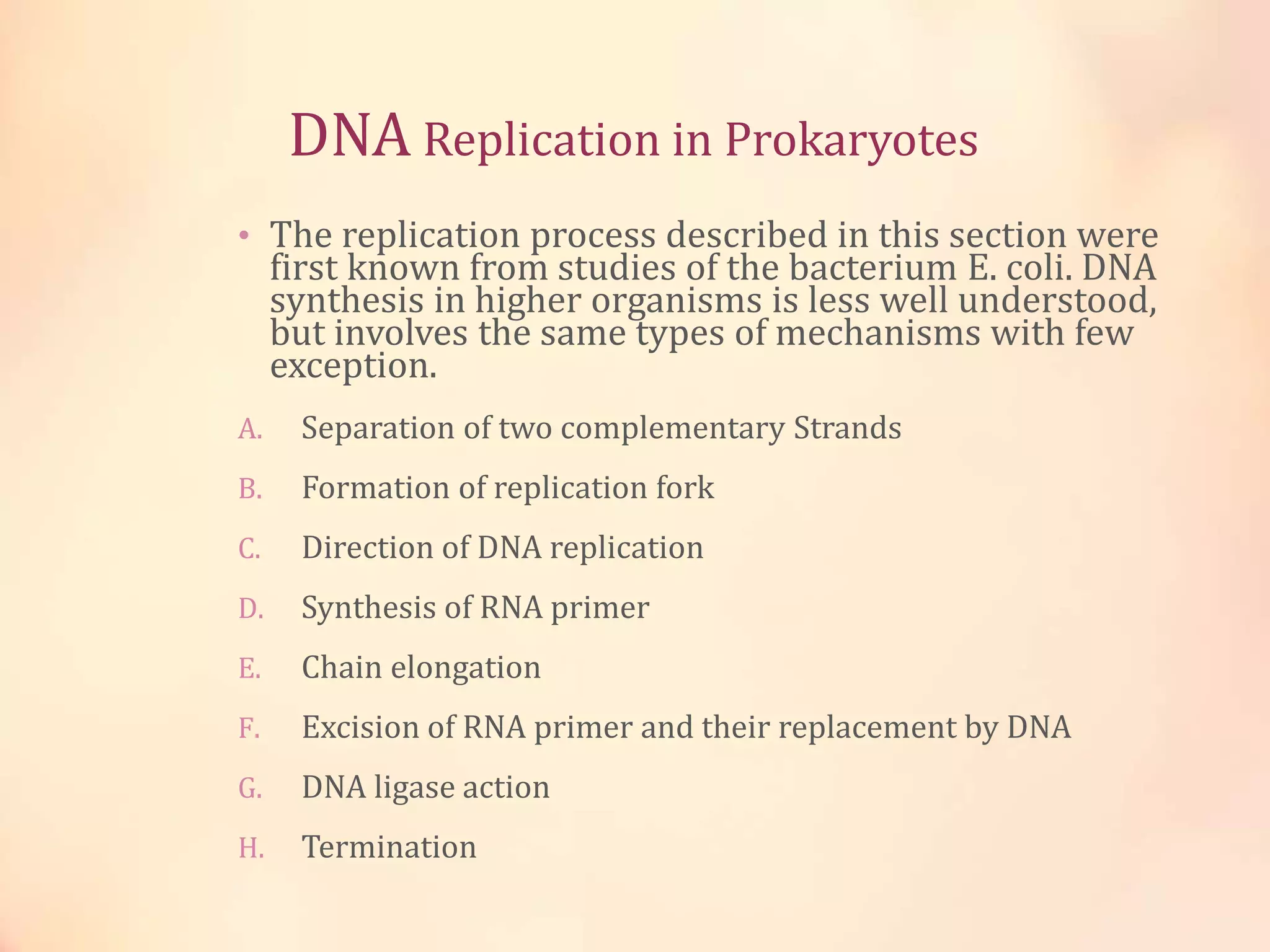 DNA Replication in Prokaryotes

• The replication process described in this section were first known from studies of the bacterium E. coli. DNA synthesis in higher organisms is less well understood, but involves the same types of mechanisms with few exception.

A. Separation of two complementary Strands
B. Formation of replication fork
C. Direction of DNA replication
D. Synthesis of RNA primer
E. Chain elongation
F. Excision of RNA primer and their replacement by DNA
G. DNA ligase action
H. Termination